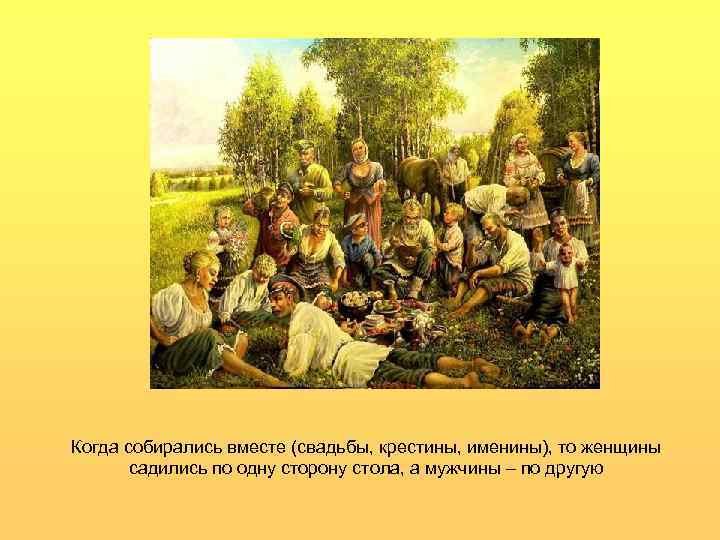 Когда собирались вместе (свадьбы, крестины, именины), то женщины садились по одну сторону стола, а мужчины – по другую